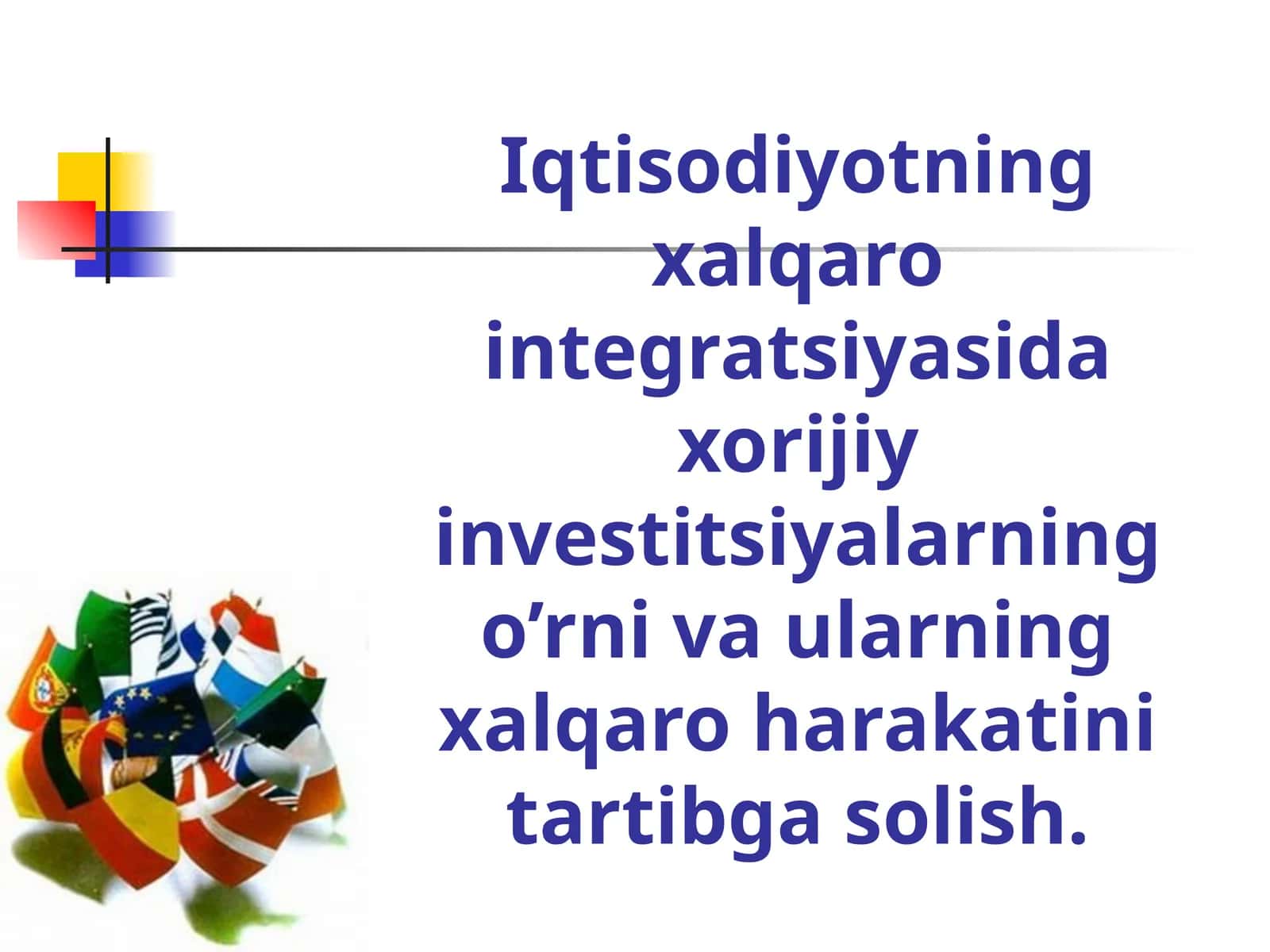 Iqtisodiyotning xalqaro integratsiyasida xorijiy investitsiyalarning o’rni va ularning xalqaro harakatini tartibga solish.